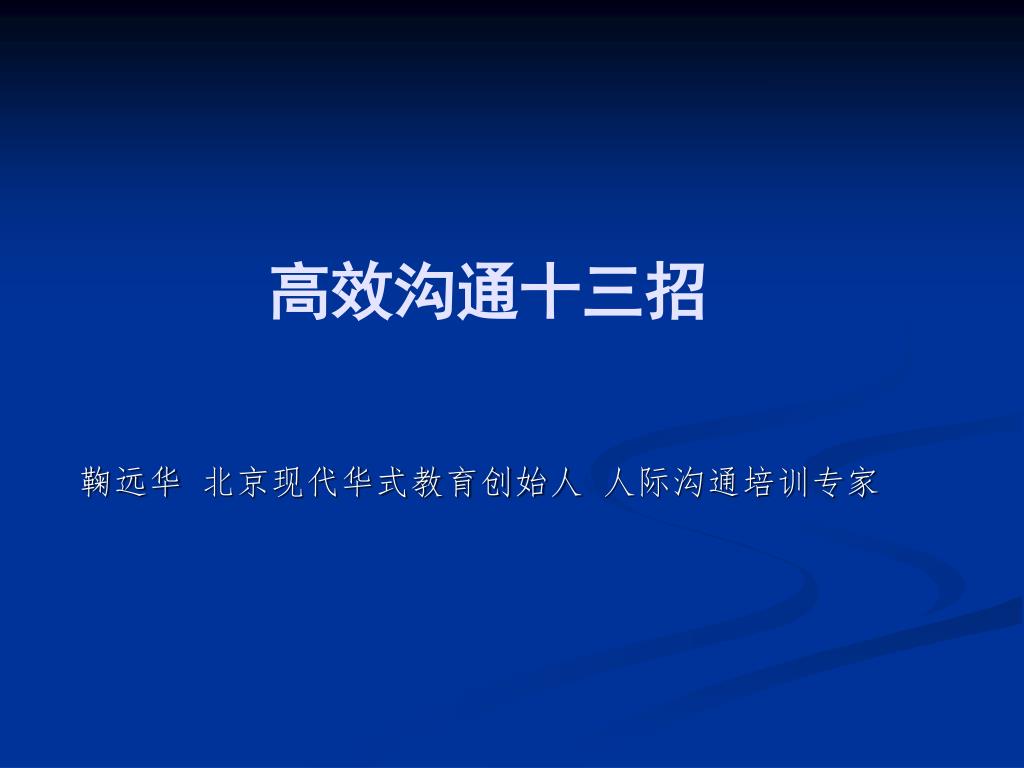 高效沟通十三招

鞠远华 北京现代华式教育创始人 人际沟通培训专家